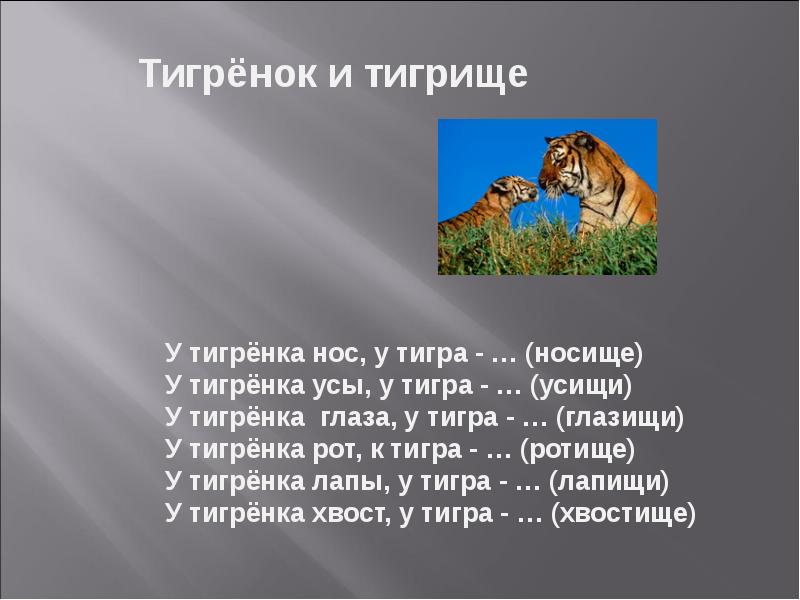 Тигрёнок и тигрище

У тигрёнка нос, у тигра - … (носище)
У тигрёнка усы, у тигра - … (усищи)
У тигрёнка глаза, у тигра - … (глазищи)
У тигрёнка рот, к тигра - … (ротище)
У тигрёнка лапы, у тигра - … (лапищи)
У тигрёнка хвост, у тигра - … (хвостище)